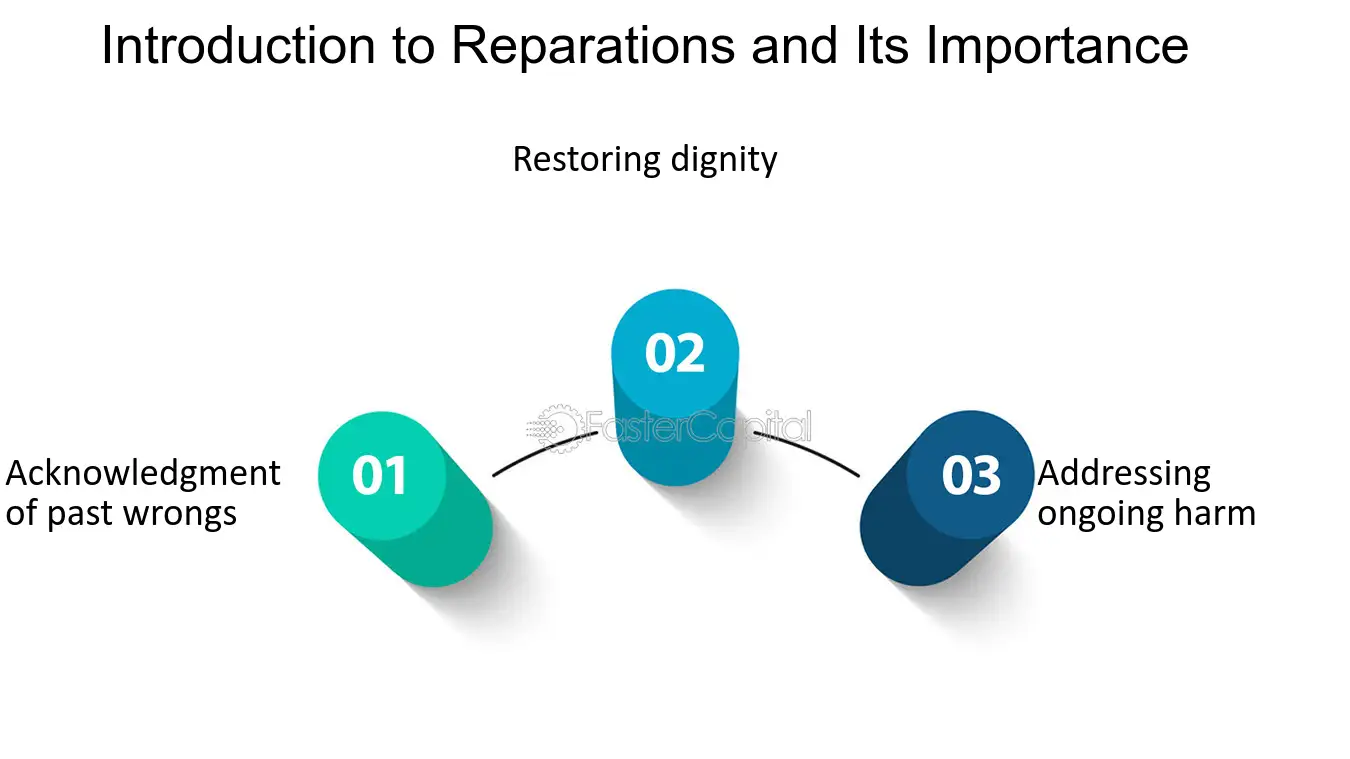 Introduction to Reparations and Its Importance

Restoring dignity

02

Acknowledgment of past wrongs

01

03

Addressing ongoing harm

FasterCapital